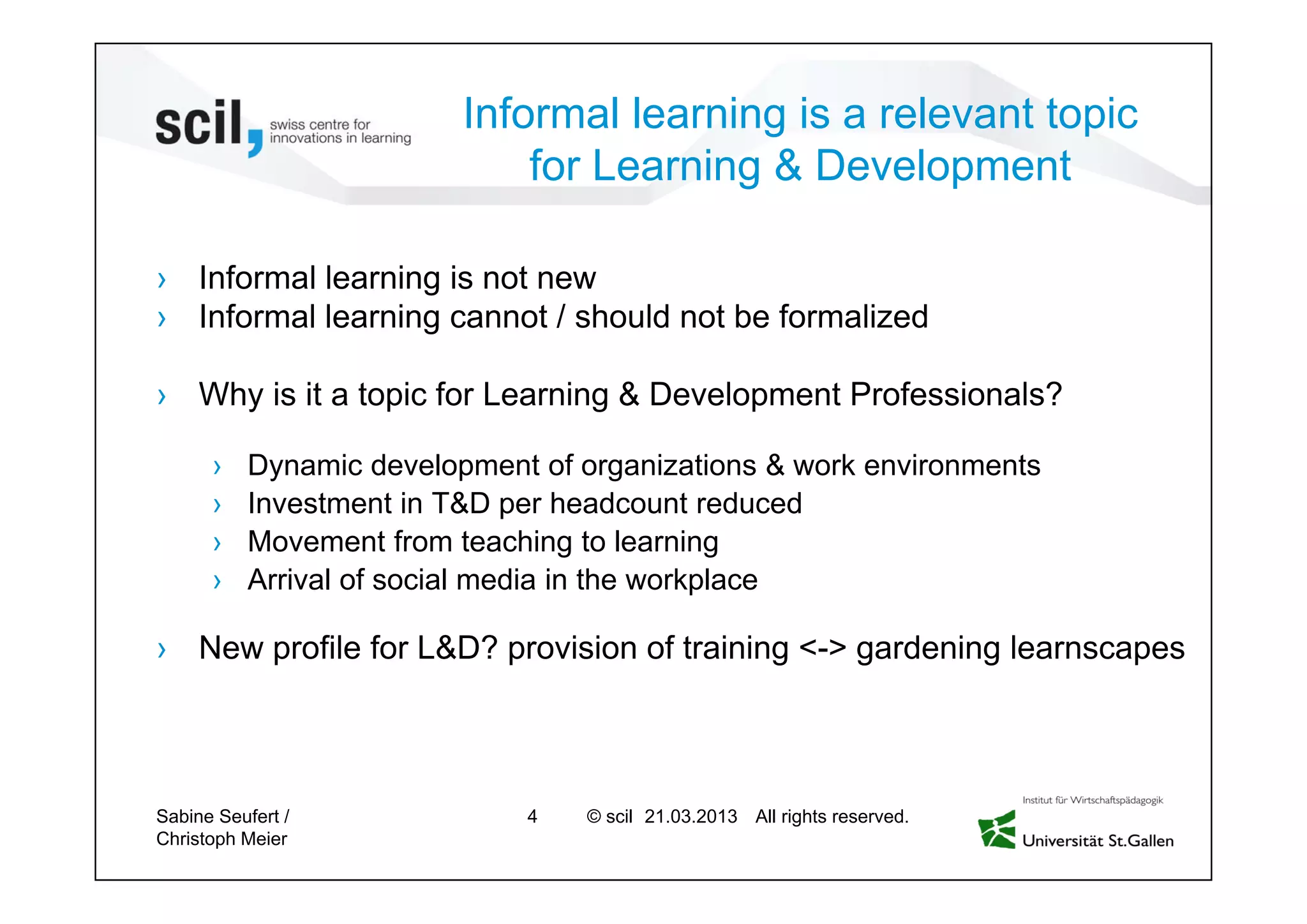 scil, swiss centre for innovations in learning

Informal learning is a relevant topic for Learning & Development

› Informal learning is not new
› Informal learning cannot / should not be formalized

› Why is it a topic for Learning & Development Professionals?

› Dynamic development of organizations & work environments
› Investment in T&D per headcount reduced
› Movement from teaching to learning
› Arrival of social media in the workplace

› New profile for L&D? provision of training <-> gardening learnscapes

Sabine Seufert / Christoph Meier

4

© scil 21.03.2013 All rights reserved.

Institut für Wirtschaftspädagogik
Universität St.Gallen